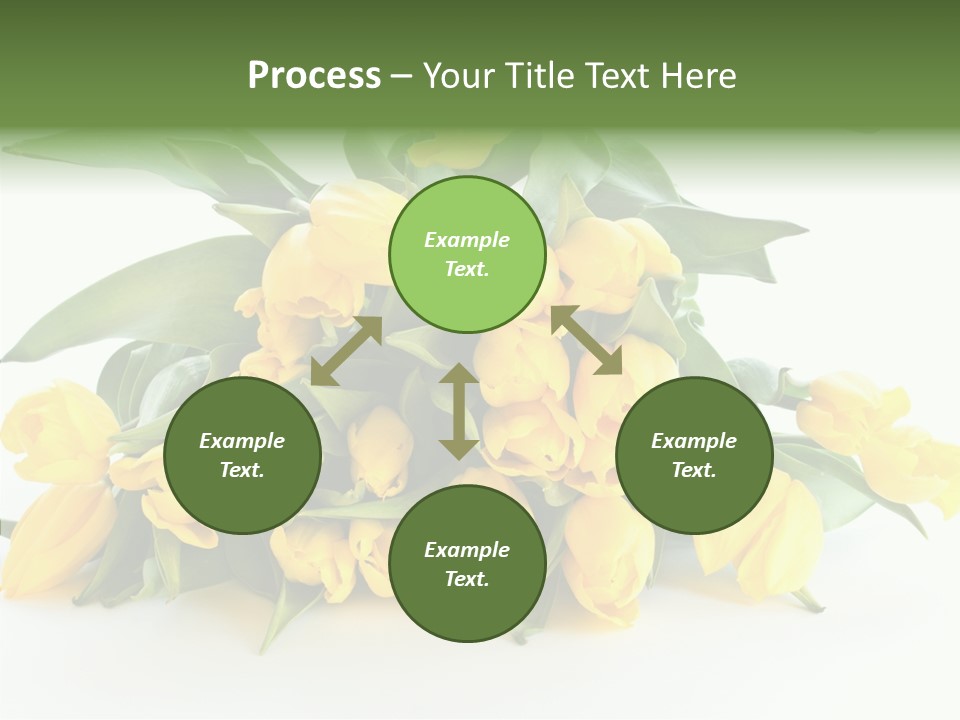 Process – Your Title Text Here

Example Text.

Example Text.

Example Text.

Example Text.